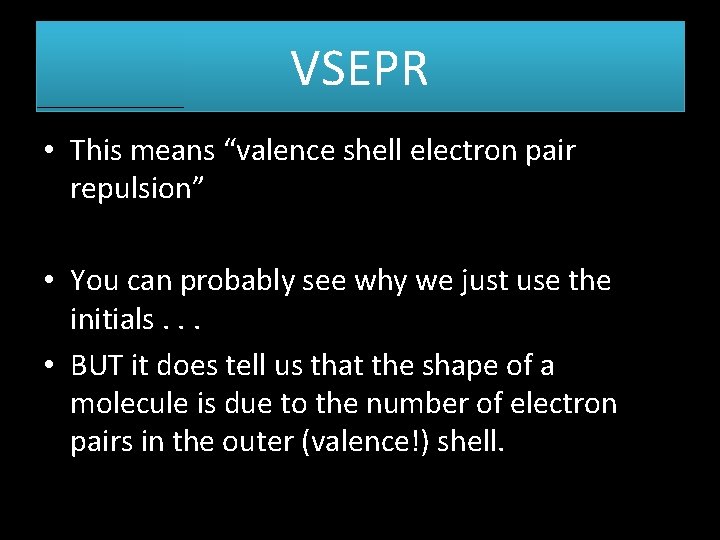 VSEPR

• This means “valence shell electron pair repulsion”

• You can probably see why we just use the initials . . .

• BUT it does tell us that the shape of a molecule is due to the number of electron pairs in the outer (valence!) shell.